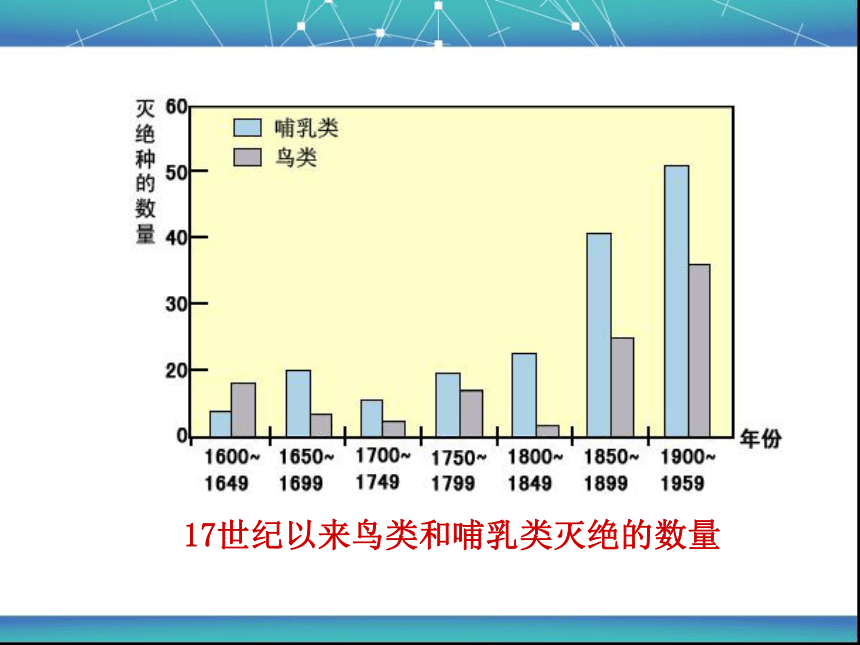 灭绝种的数量

60
50
40
30
20
0

哺乳类
鸟类

1600~1649
1650~1699
1700~1749
1750~1799
1800~1849
1850~1899
1900~1959

年份

17世纪以来鸟类和哺乳类灭绝的数量